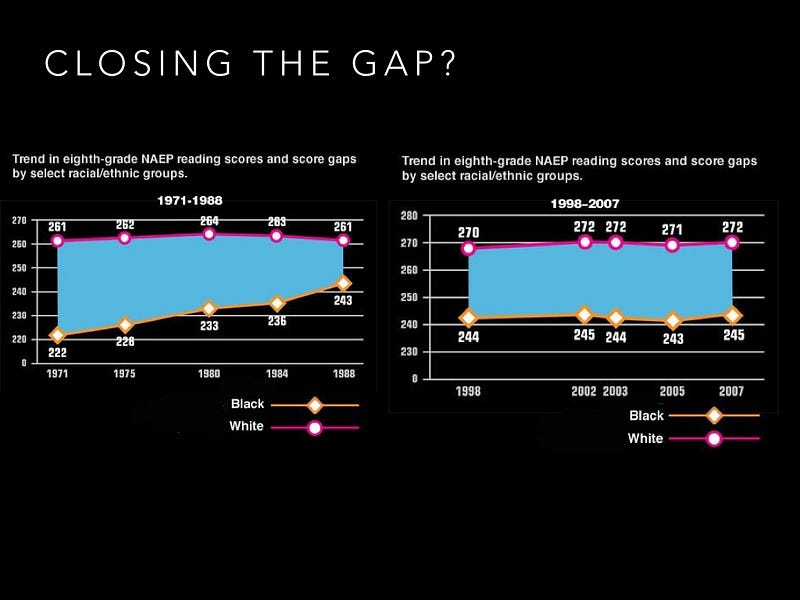 CLOSING THE GAP?

Trend in eighth-grade NAEP reading scores and score gaps by select racial/ethnic groups.

1971-1988

270
260
250
240
230
220
0

261 262 264 263 261

222 226 233 236 243

1971 1975 1980 1984 1988

Black
White

Trend in eighth-grade NAEP reading scores and score gaps by select racial/ethnic groups.

1998–2007

280
270
260
250
240
230
0

270 272 272 271 272

244 245 244 243 245

1998 2002 2003 2005 2007

Black
White